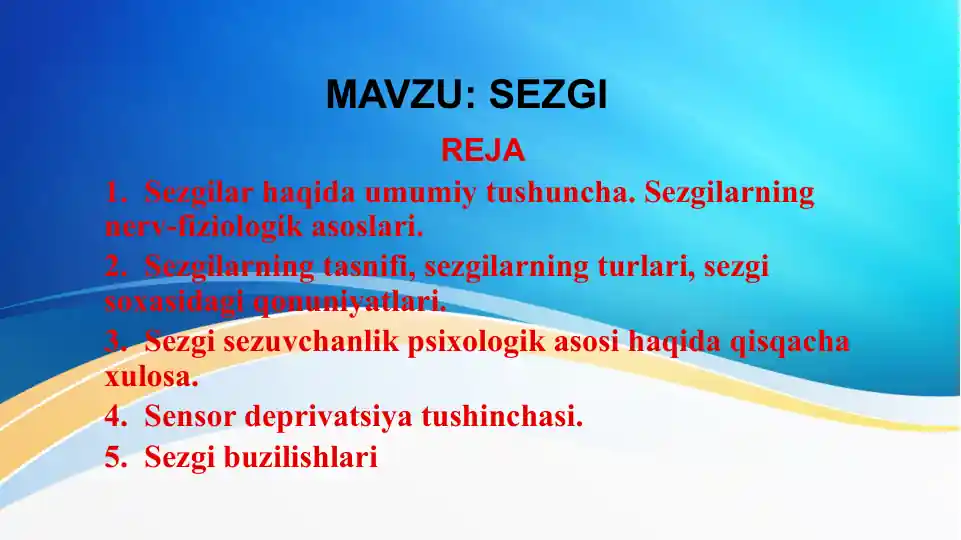 MAVZU: SEZGI

REJA

1. Sezgilar haqida umumiy tushuncha. Sezgilarning nerv-fiziologik asoslari.

2. Sezgilarning tasnifi, sezgilarning turlari, sezgi soxasidagi qonuniyatlari.

3. Sezgi sezuvchanlik psixologik asosi haqida qisqacha xulosa.

4. Sensor deprivatsiya tushinchasi.

5. Sezgi buzilishlari